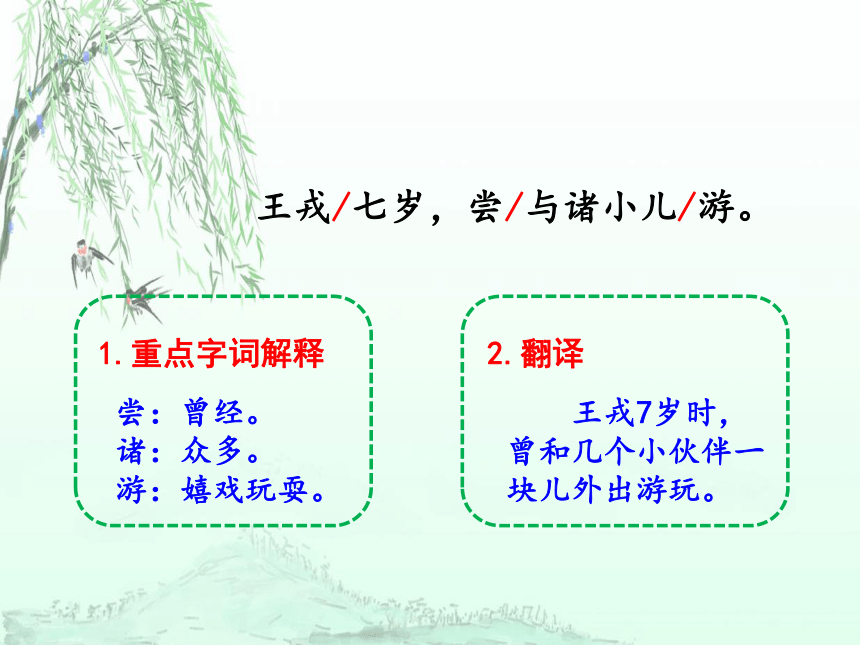 王戎/七岁，尝/与诸小儿/游。

1. 重点字词解释

尝：曾经。
诸：众多。
游：嬉戏玩耍。

2. 翻译

王戎7岁时，曾和几个小伙伴一块儿外出游玩。